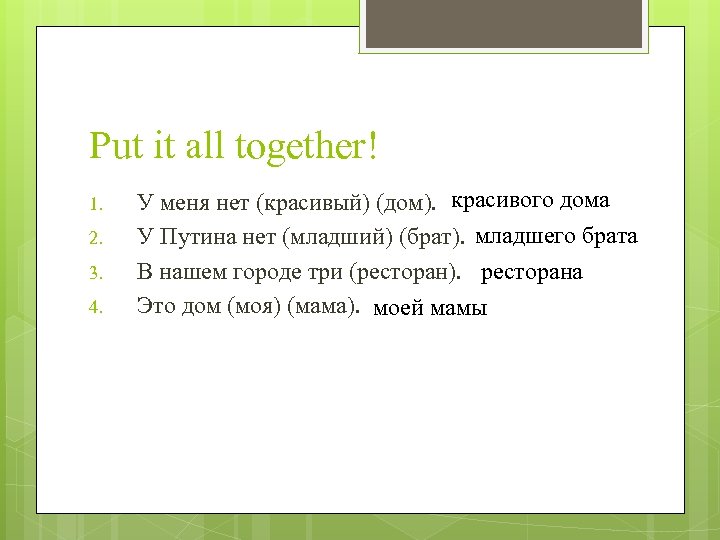 Put it all together!

1. У меня нет (красивый) (дом). красивого дома
2. У Путина нет (младший) (брат). младшего брата
3. В нашем городе три (ресторан). ресторана
4. Это дом (моя) (мама). моей мамы